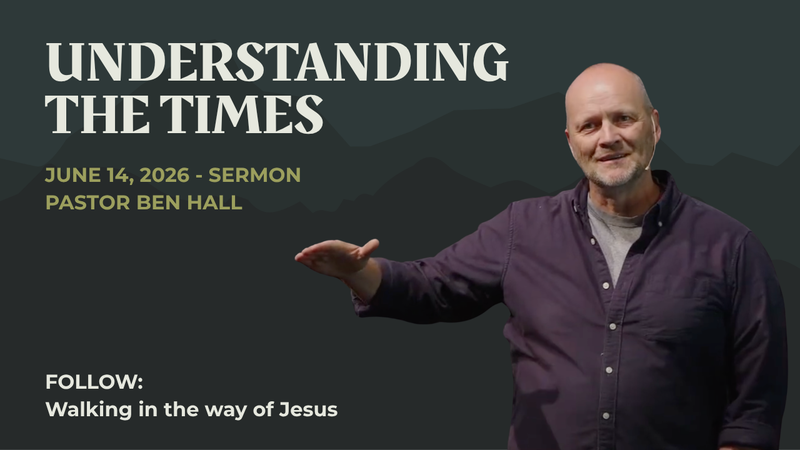 UNDERSTANDING THE TIMES

JUNE 14, 2026 - SERMON
PASTOR BEN HALL

FOLLOW:
Walking in the way of Jesus